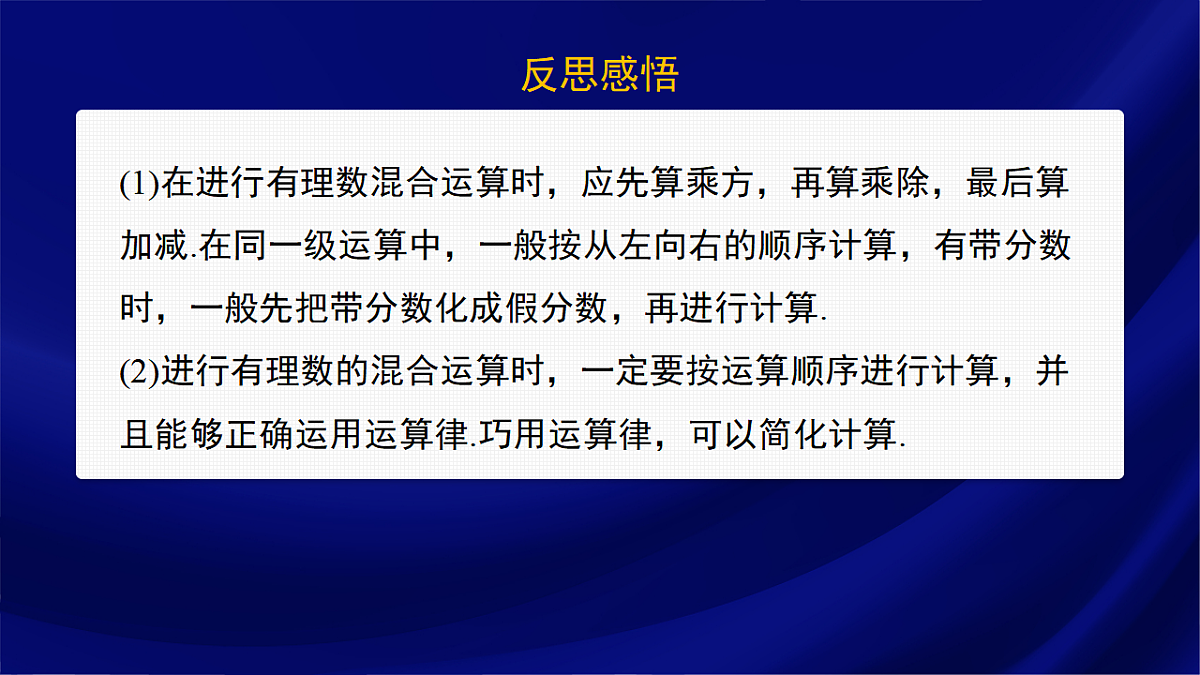 反思感悟

(1)在进行有理数混合运算时，应先算乘方，再算乘除，最后算加减.在同一级运算中，一般按从左向右的顺序计算，有带分数时，一般先把带分数化成假分数，再进行计算.
(2)进行有理数的混合运算时，一定要按运算顺序进行计算，并且能够正确运用运算律.巧用运算律，可以简化计算.